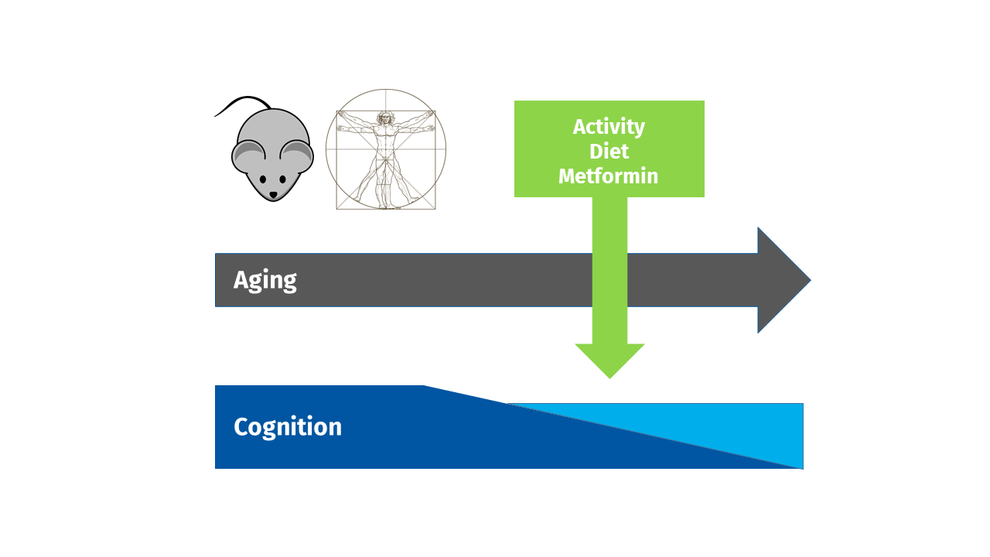 Activity
Diet
Metformin

Aging

Cognition